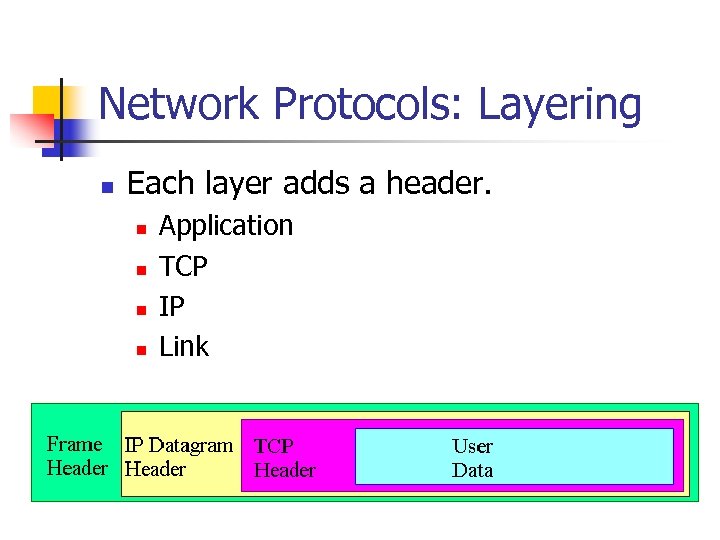 Network Protocols: Layering

Each layer adds a header.
Application
TCP
IP
Link

Frame Header
IP Datagram Header
TCP Header
User Data